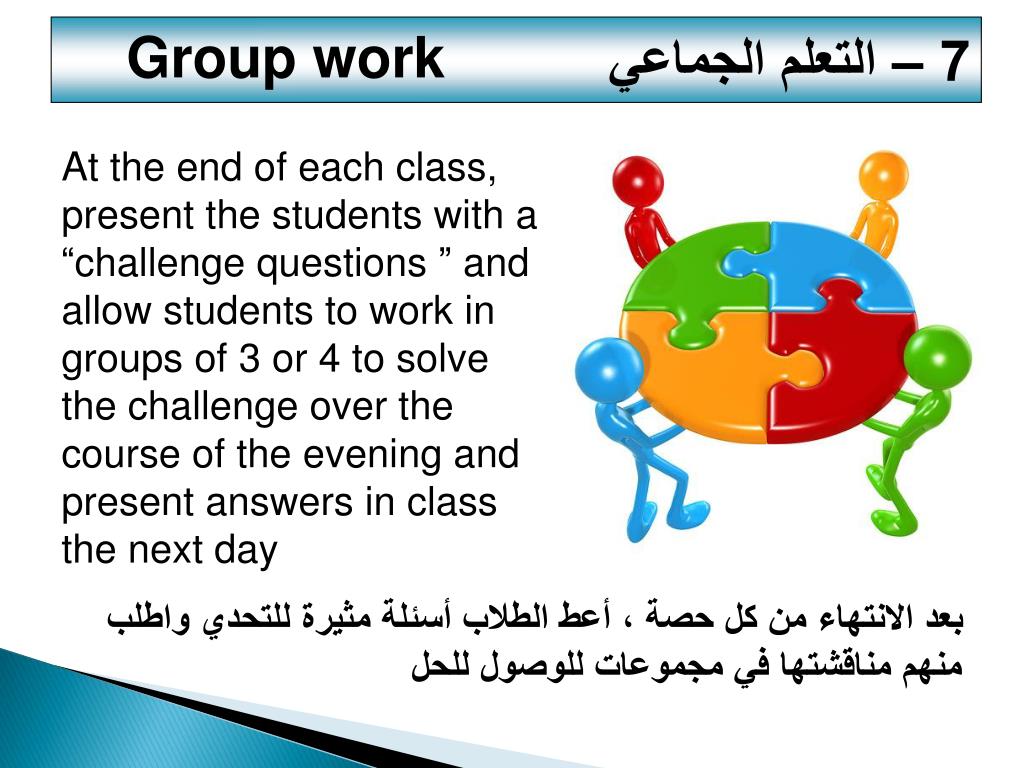 7 – التعلم الجماعي Group work

At the end of each class, present the students with a “challenge questions ” and allow students to work in groups of 3 or 4 to solve the challenge over the course of the evening and present answers in class the next day

بعد الانتهاء من كل حصة ، أعط الطلاب أسئلة مثيرة للتحدي واطلب منهم مناقشتها في مجموعات للوصول للحل